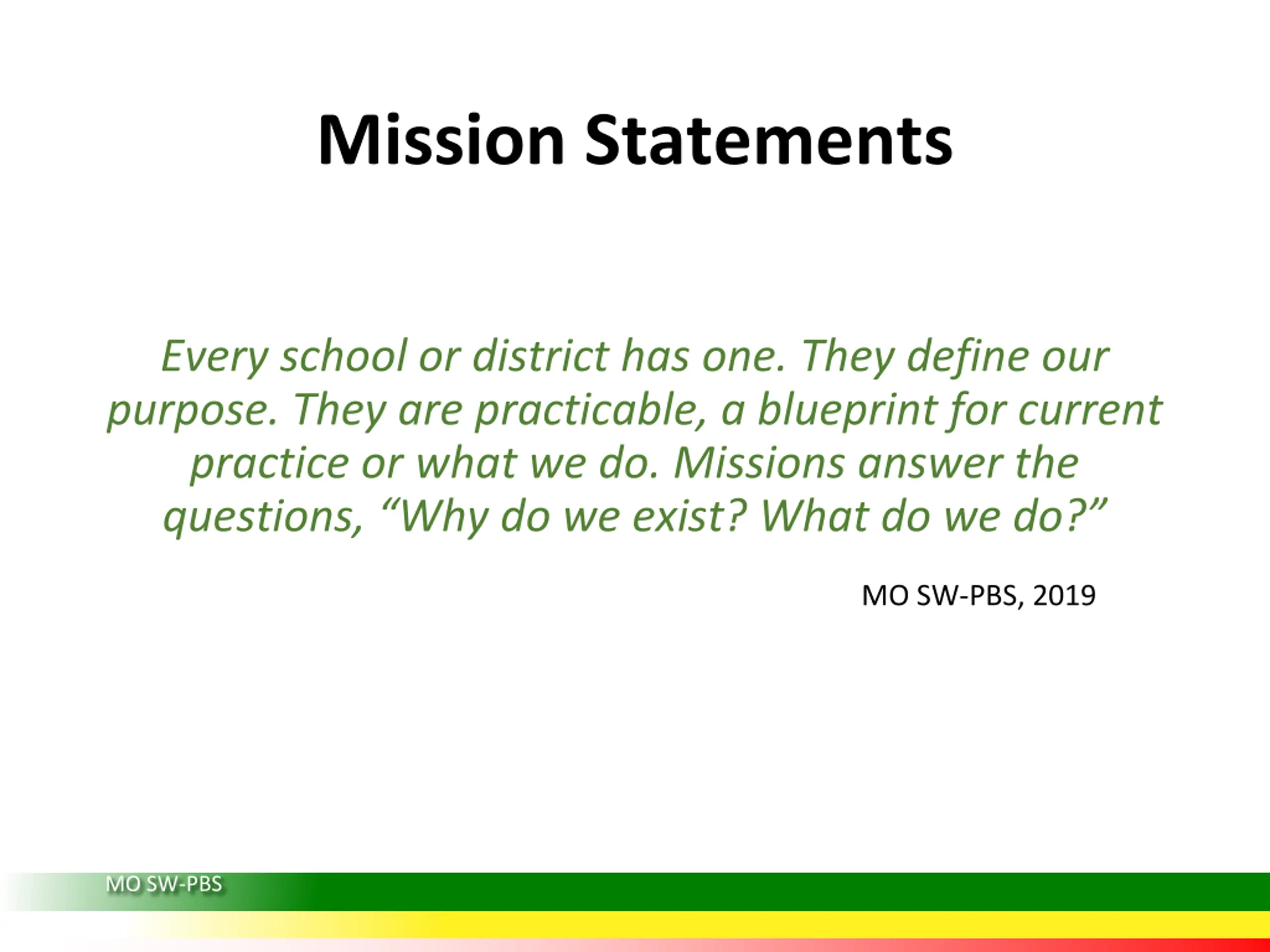 Mission Statements

Every school or district has one. They define our purpose. They are practicable, a blueprint for current practice or what we do. Missions answer the questions, “Why do we exist? What do we do?”

MO SW-PBS, 2019

MO SW-PBS